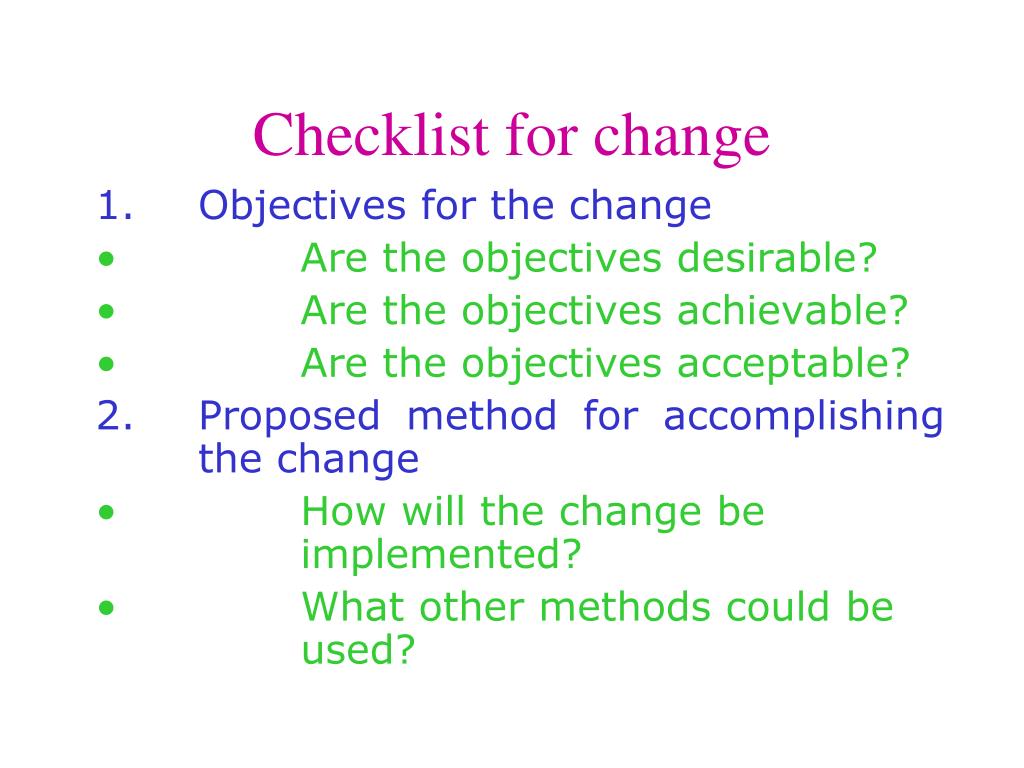 Checklist for change

1. Objectives for the change
• Are the objectives desirable?
• Are the objectives achievable?
• Are the objectives acceptable?
2. Proposed method for accomplishing the change
• How will the change be implemented?
• What other methods could be used?